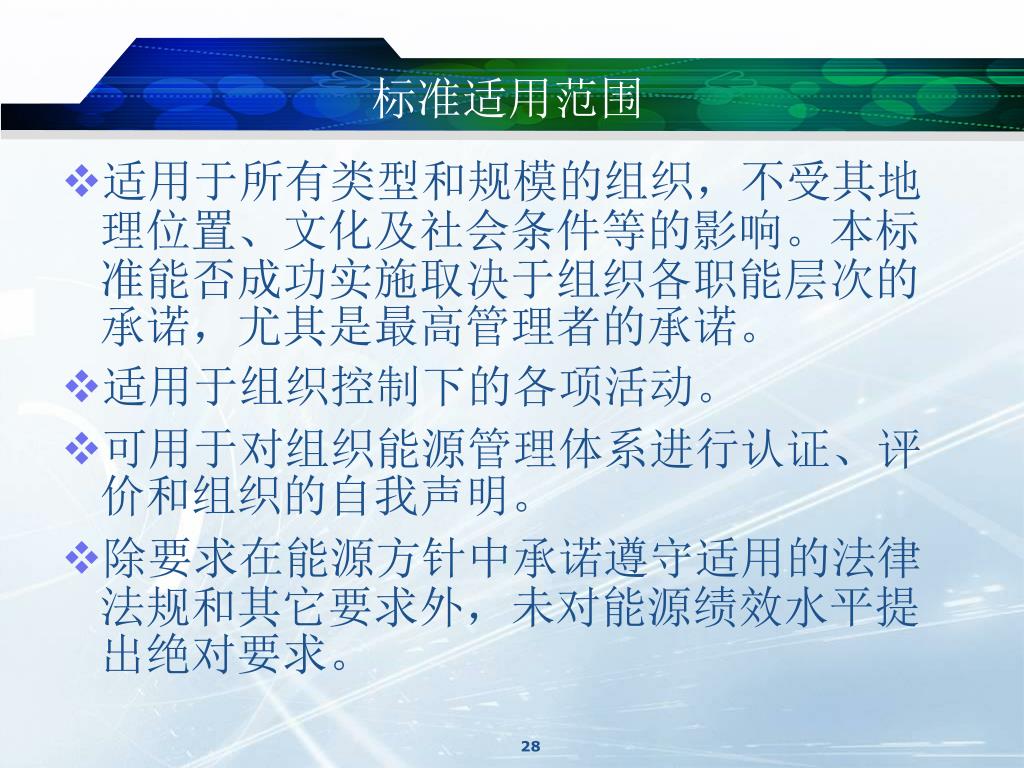 标准适用范围

❖适用于所有类型和规模的组织，不受其地理位置、文化及社会条件等的影响。本标准能否成功实施取决于组织各职能层次的承诺，尤其是最高管理者的承诺。

❖适用于组织控制下的各项活动。

❖可用于对组织能源管理体系进行认证、评价和组织的自我声明。

❖除要求在能源方针中承诺遵守适用的法律法规和其它要求外，未对能源绩效水平提出绝对要求。

28